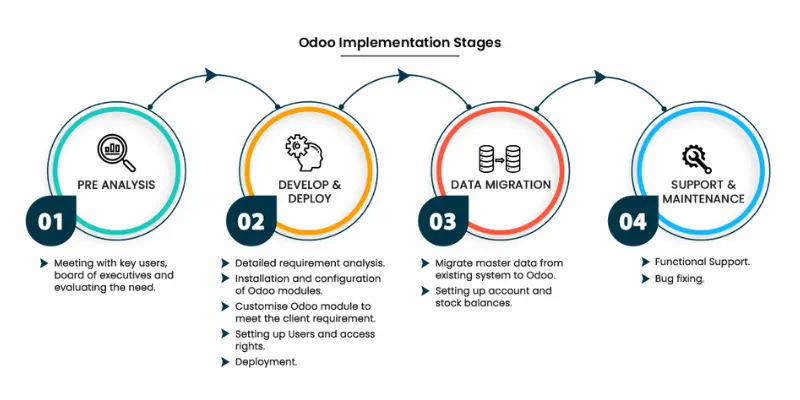 Odoo Implementation Stages

PRE ANALYSIS

01

Meeting with key users, board of executives and evaluating the need.

DEVELOP & DEPLOY

02

Detailed requirement analysis.

Installation and configuration of Odoo modules.

Customise Odoo module to meet the client requirement.

Setting up Users and access rights.

Deployment.

DATA MIGRATION

03

Migrate master data from existing system to Odoo.

Setting up account and stock balances.

SUPPORT & MAINTENANCE

04

Functional Support.

Bug fixing.